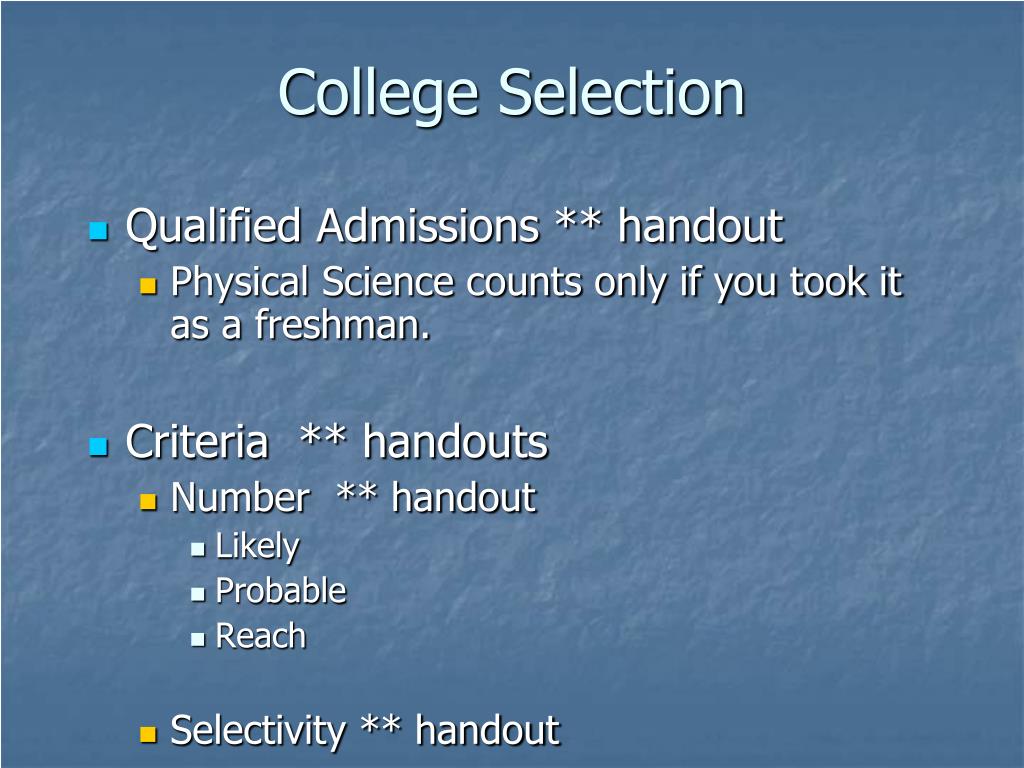 College Selection

Qualified Admissions ** handout

Physical Science counts only if you took it as a freshman.

Criteria ** handouts

Number ** handout

Likely

Probable

Reach

Selectivity ** handout